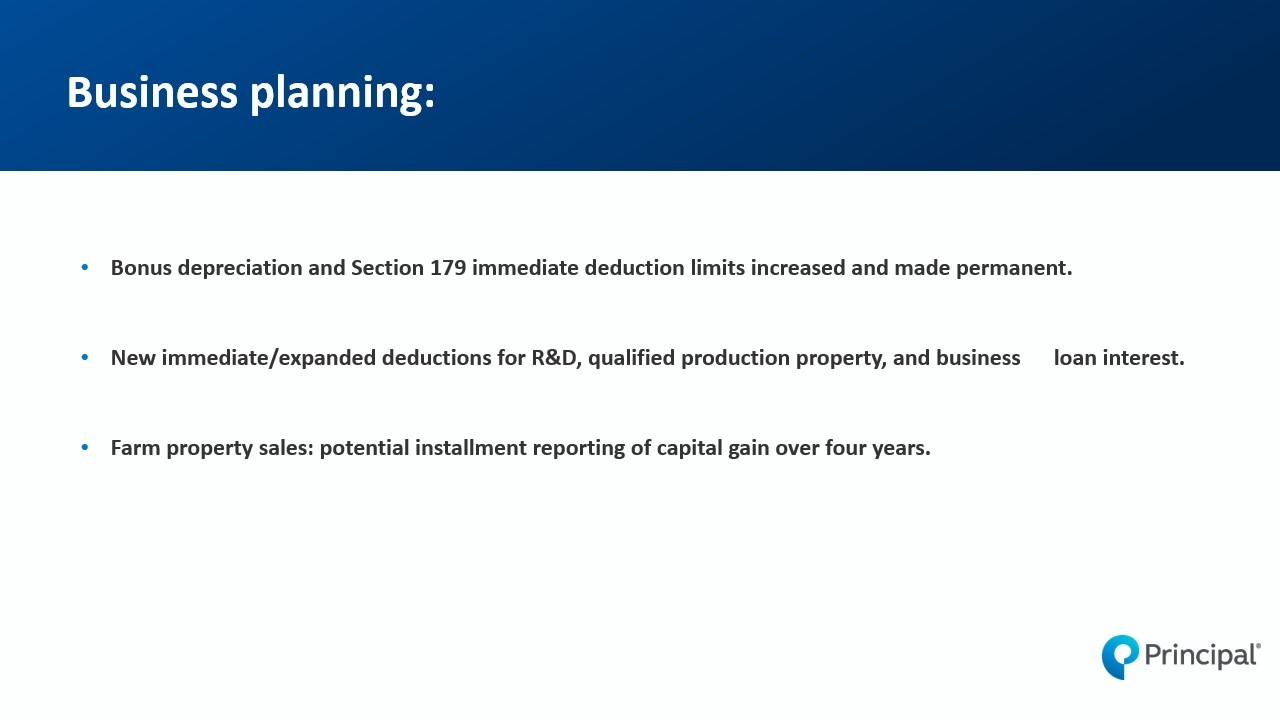 Business planning:

• Bonus depreciation and Section 179 immediate deduction limits increased and made permanent.

• New immediate/expanded deductions for R&D, qualified production property, and business loan interest.

• Farm property sales: potential installment reporting of capital gain over four years.

Principal®